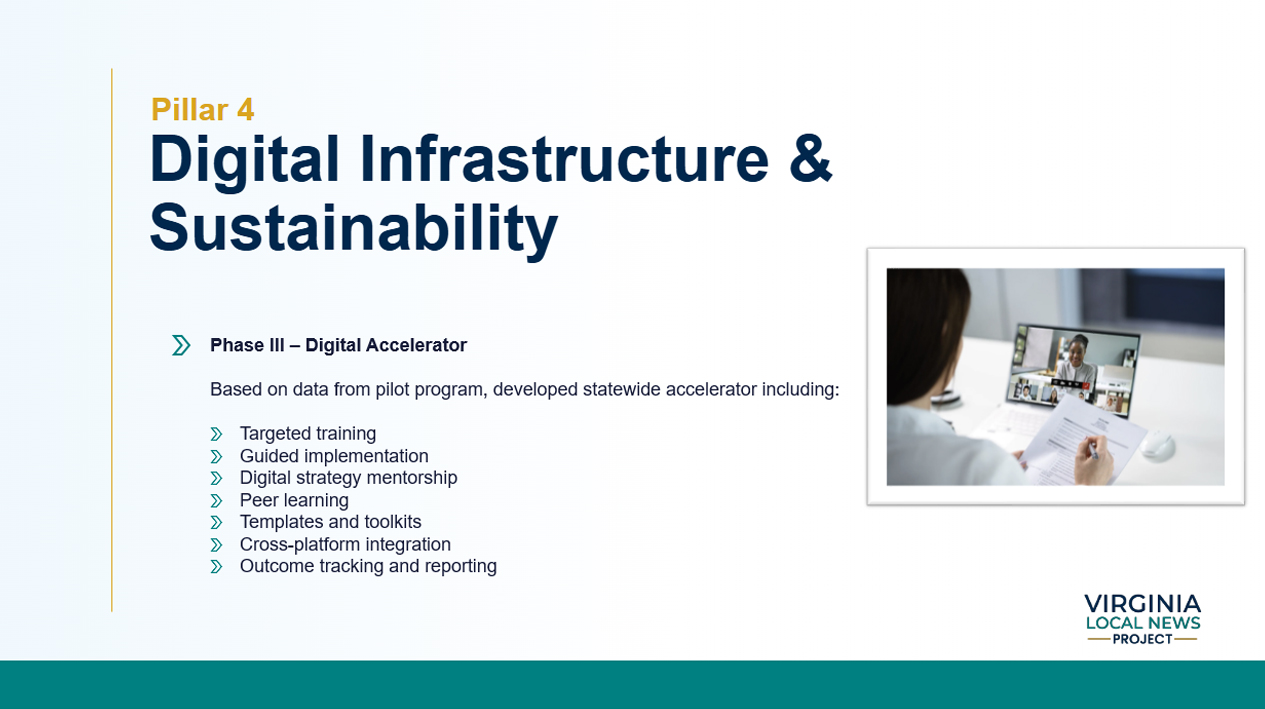 Pillar 4
Digital Infrastructure & Sustainability

Phase III – Digital Accelerator

Based on data from pilot program, developed statewide accelerator including:

Targeted training
Guided implementation
Digital strategy mentorship
Peer learning
Templates and toolkits
Cross-platform integration
Outcome tracking and reporting

VIRGINIA
LOCAL NEWS
PROJECT